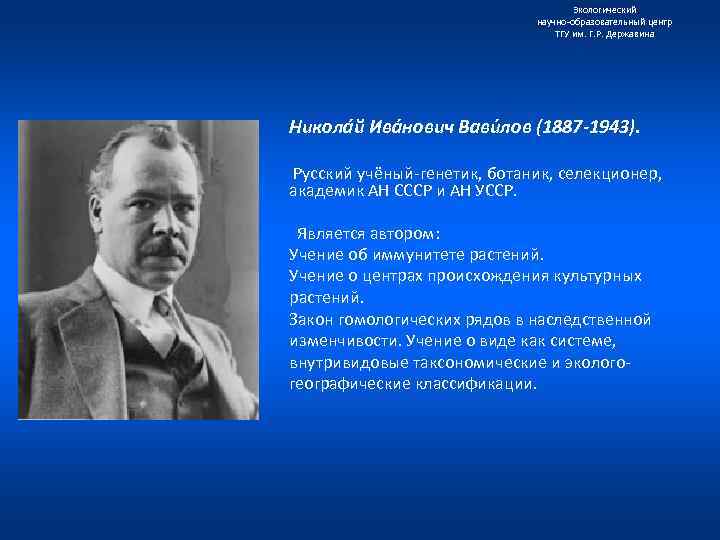 Экологический
научно-образовательный центр
ТГУ им. Г.Р. Державина

Никола́й Ива́нович Вави́лов (1887-1943).

Русский учёный-генетик, ботаник, селекционер, академик АН СССР и АН УССР.

Является автором:
Учение об иммунитете растений.
Учение о центрах происхождения культурных растений.
Закон гомологических рядов в наследственной изменчивости. Учение о виде как системе, внутривидовые таксономические и эколого-географические классификации.